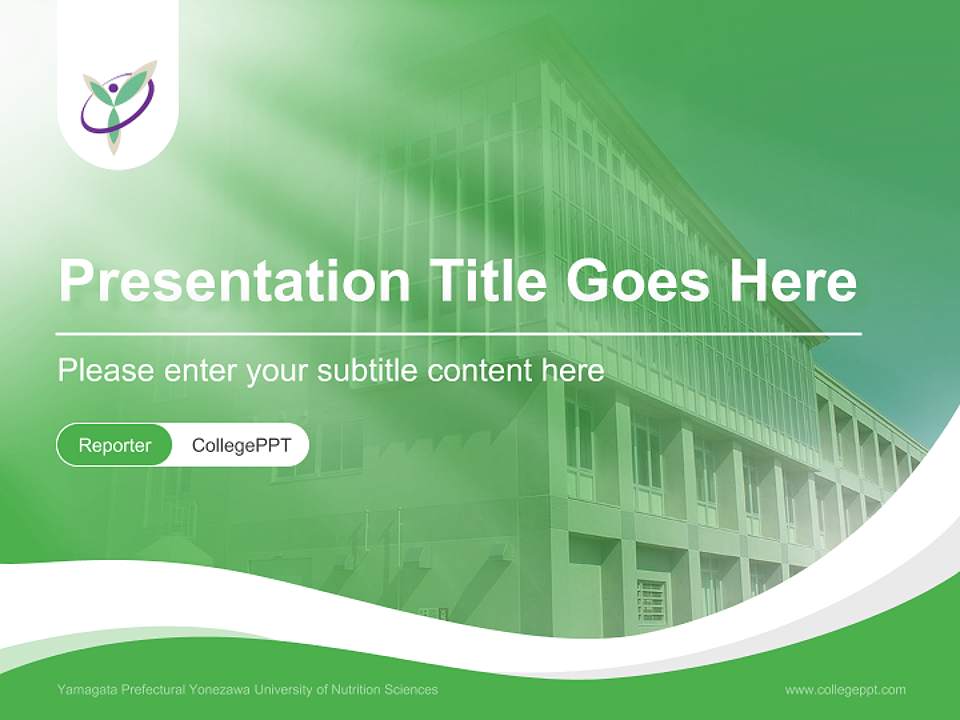 Presentation Title Goes Here

Please enter your subtitle content here

Reporter CollegePPT

Yamagata Prefectural Yonezawa University of Nutrition Sciences

www.collegeppt.com